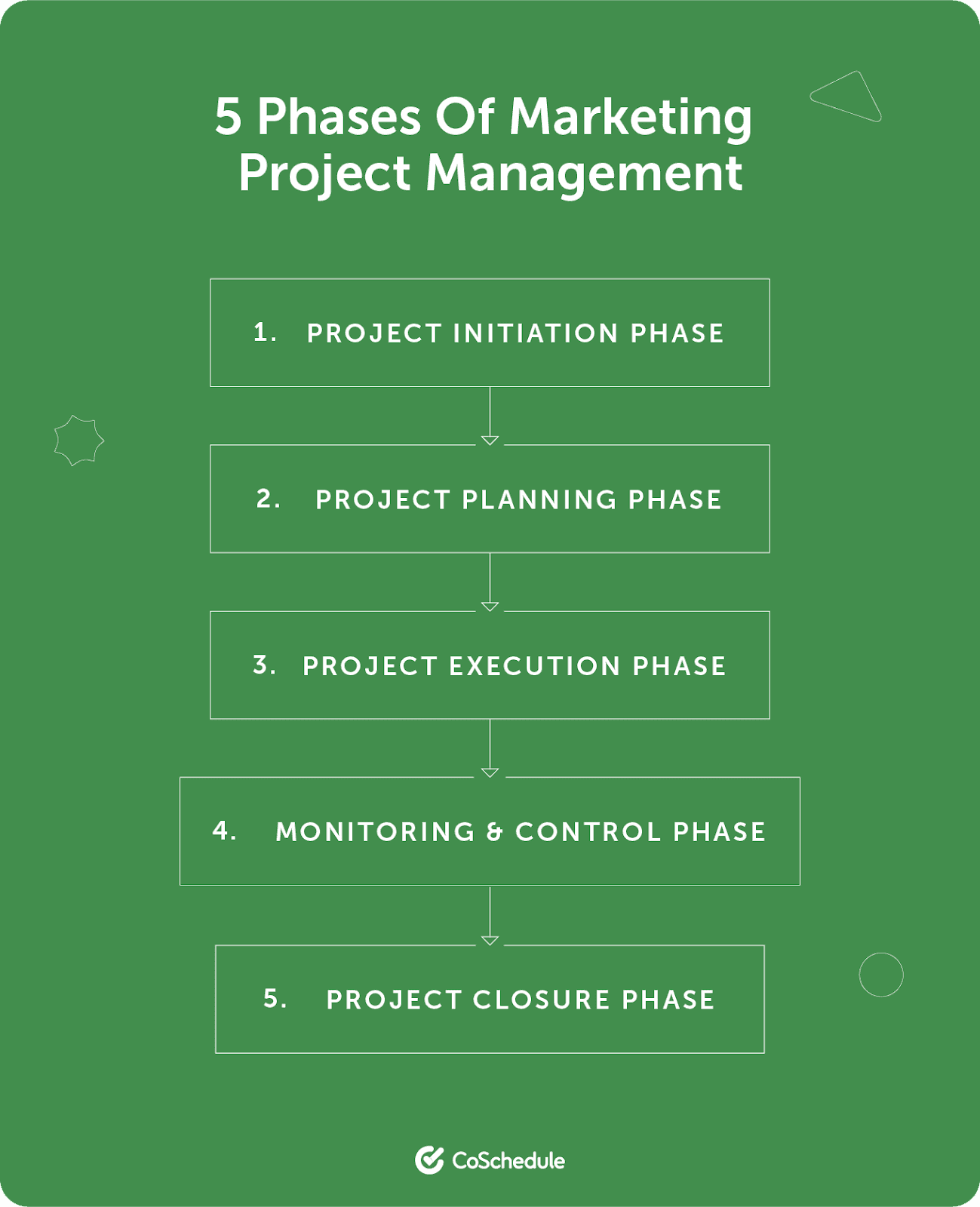 5 Phases Of Marketing Project Management

1. PROJECT INITIATION PHASE

2. PROJECT PLANNING PHASE

3. PROJECT EXECUTION PHASE

4. MONITORING & CONTROL PHASE

5. PROJECT CLOSURE PHASE

CoSchedule